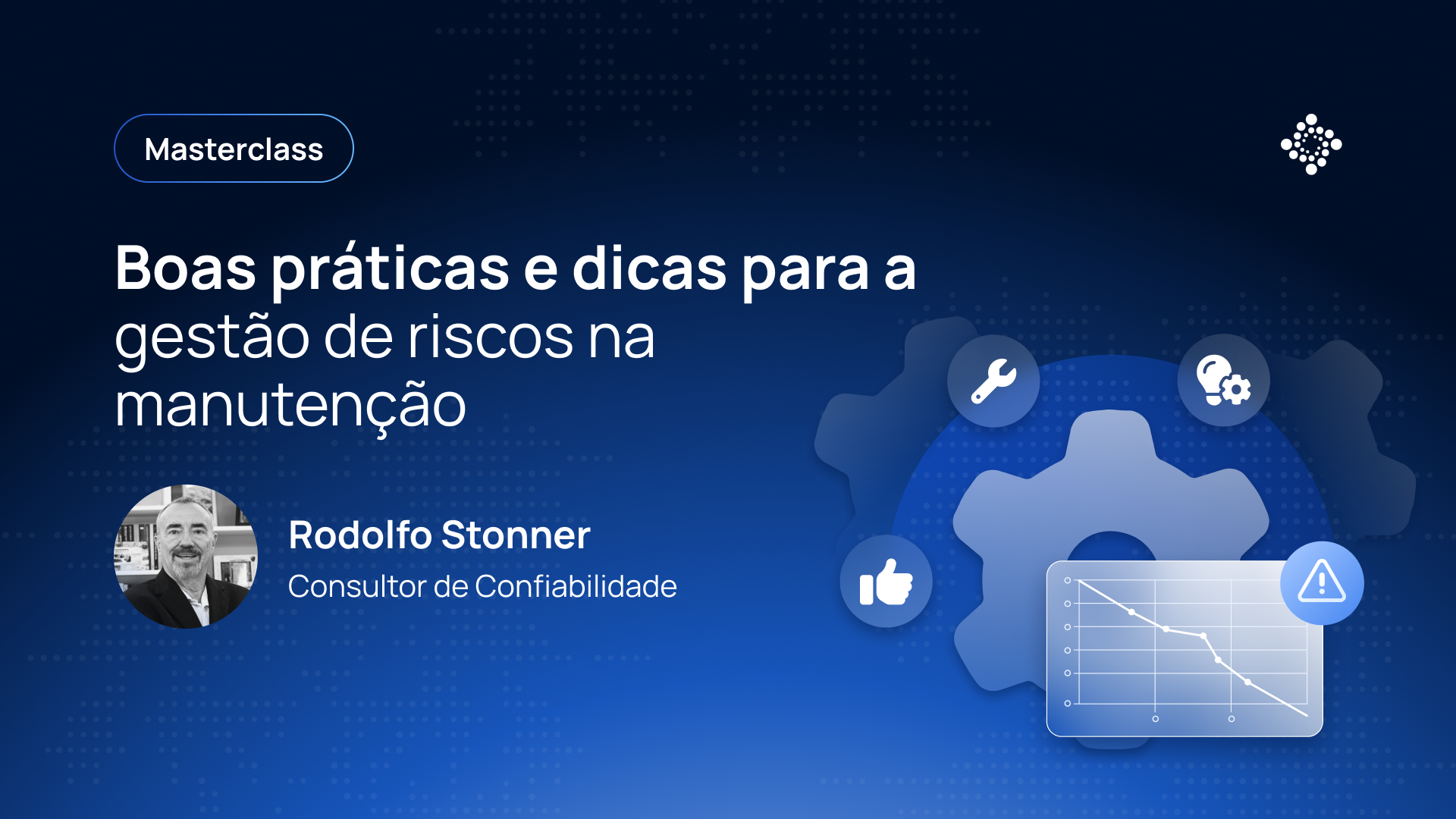 Masterclass

Boas práticas e dicas para a gestão de riscos na manutenção

Rodolfo Stonner

Consultor de Confiabilidade